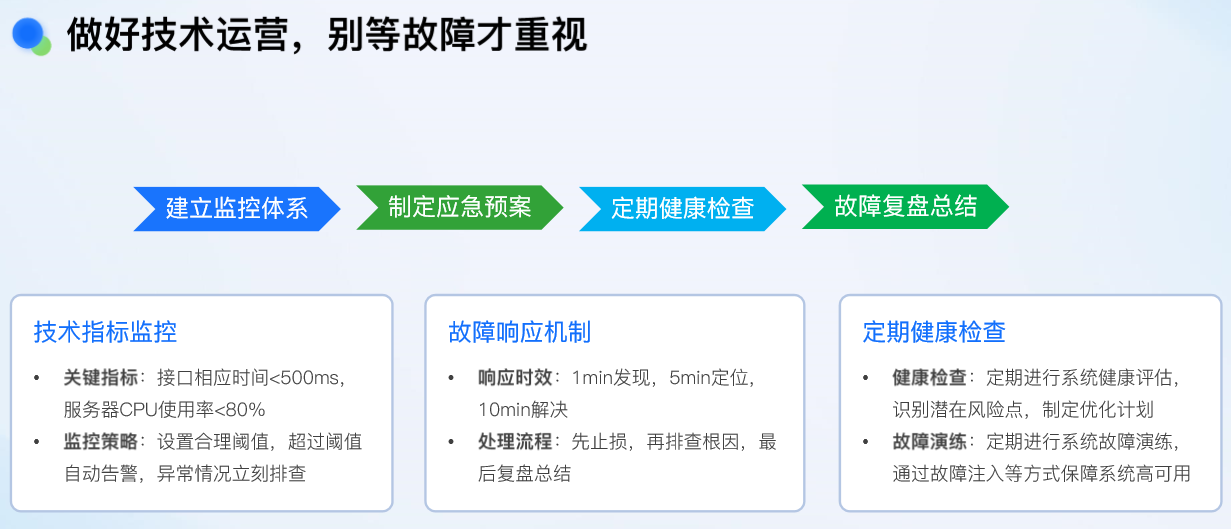 做好技术运营，别等故障才重视

建立监控体系
制定应急预案
定期健康检查
故障复盘总结

技术指标监控

• 关键指标：接口相应时间<500ms，服务器CPU使用率<80%
• 监控策略：设置合理阈值，超过阈值自动告警，异常情况立刻排查

故障响应机制

• 响应时效：1min发现，5min定位，10min解决
• 处理流程：先止损，再排查根因，最后复盘总结

定期健康检查

• 健康检查：定期进行系统健康评估，识别潜在风险点，制定优化计划
• 故障演练：定期进行系统故障演练，通过故障注入等方式保障系统高可用